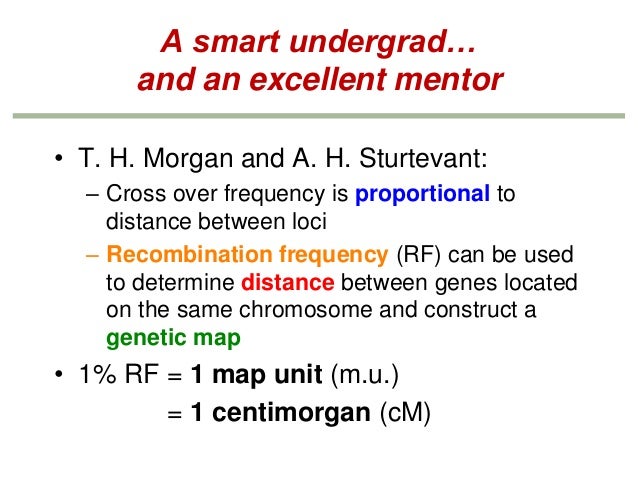 A smart undergrad…
and an excellent mentor

• T. H. Morgan and A. H. Sturtevant:
– Cross over frequency is proportional to distance between loci
– Recombination frequency (RF) can be used to determine distance between genes located on the same chromosome and construct a genetic map

• 1% RF = 1 map unit (m.u.)
= 1 centimorgan (cM)